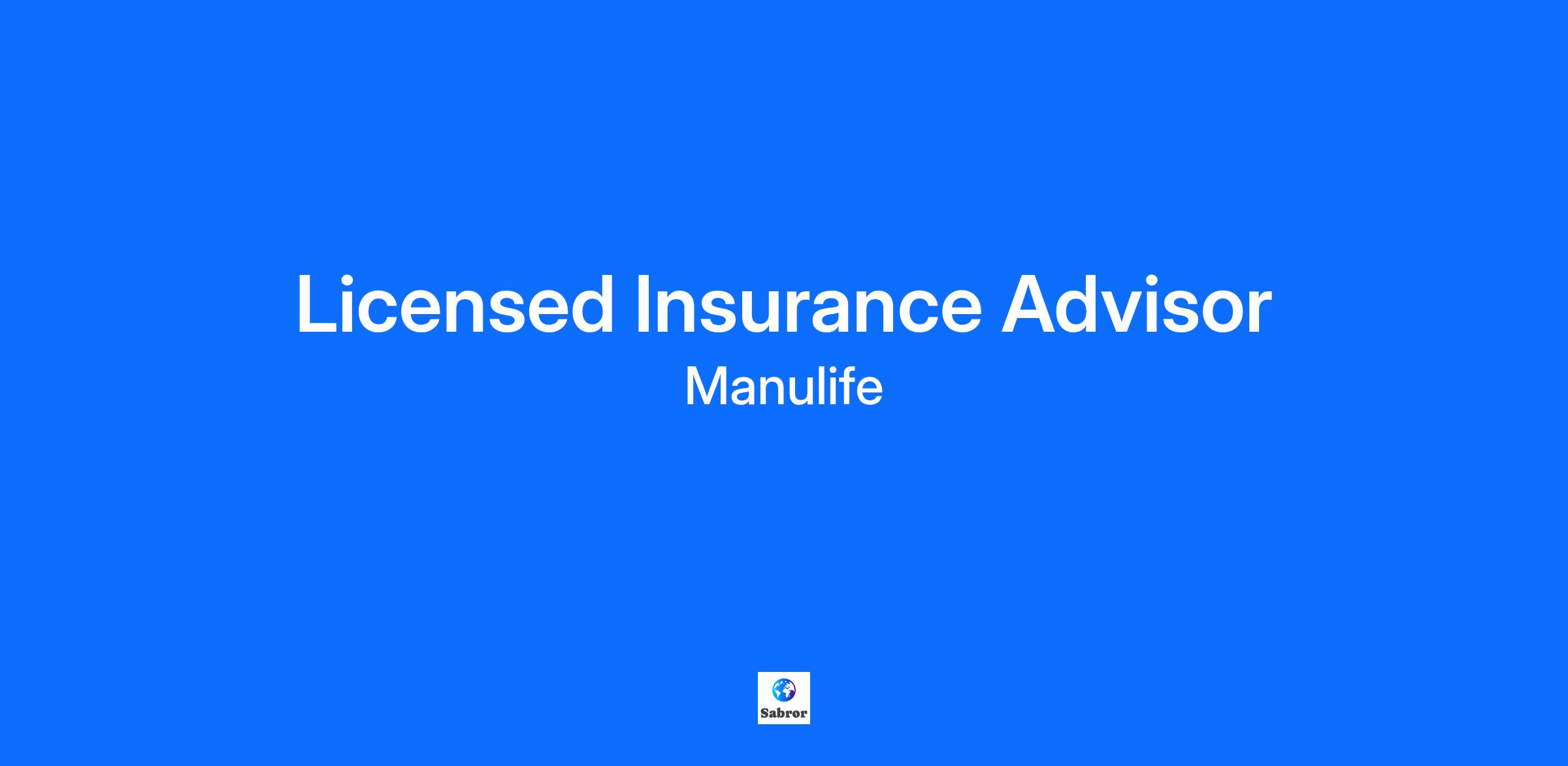 Licensed Insurance Advisor

Manulife

Sabror